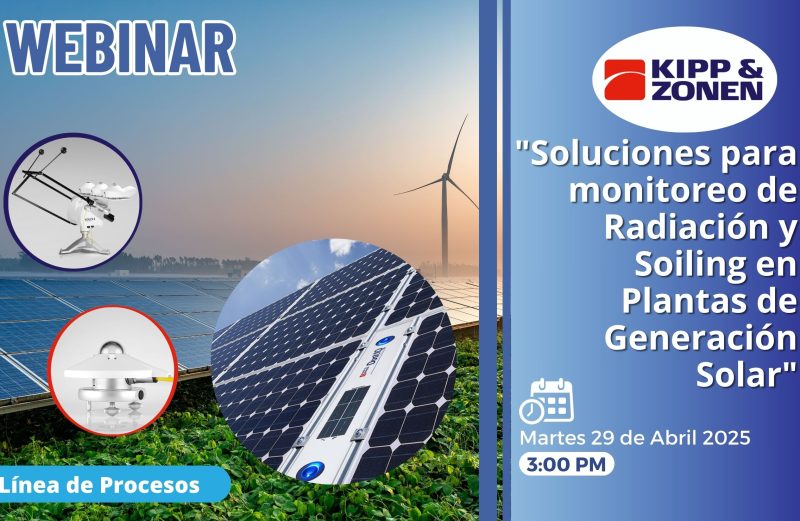 WEBINAR

KIPP & ZONEN

"Soluciones para monitoreo de Radiación y Soiling en Plantas de Generación Solar"

Martes 29 de Abril 2025

3:00 PM

Línea de Procesos